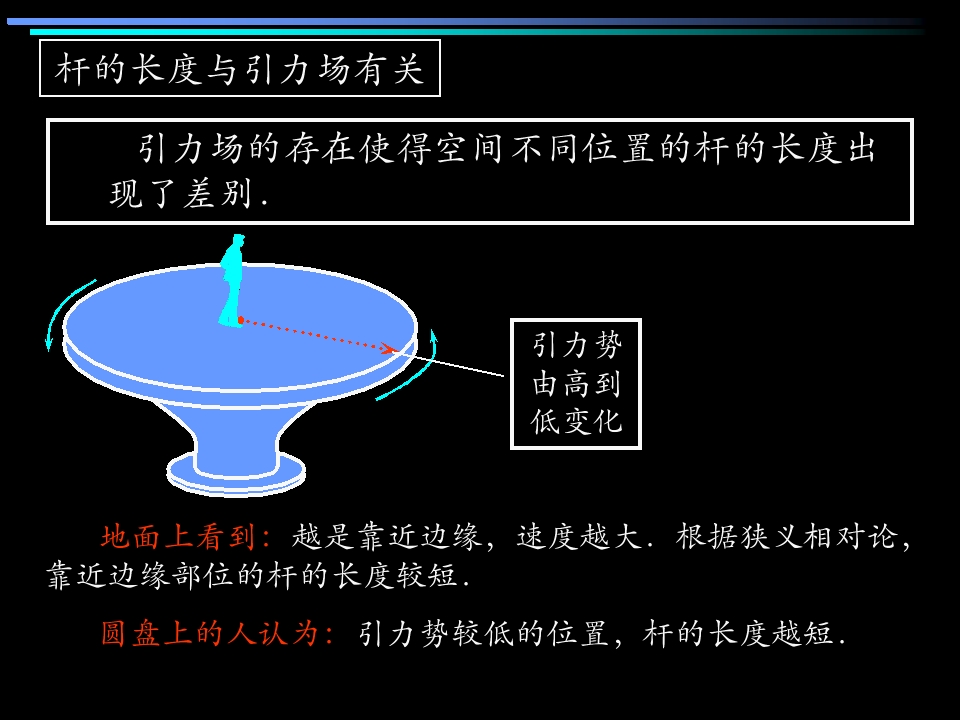 杆的长度与引力场有关

引力场的存在使得空间不同位置的杆的长度出现了差别.

引力势
由高到
低变化

地面上看到：越是靠近边缘，速度越大．根据狭义相对论，靠近边缘部位的杆的长度较短.

圆盘上的人认为：引力势较低的位置，杆的长度越短.